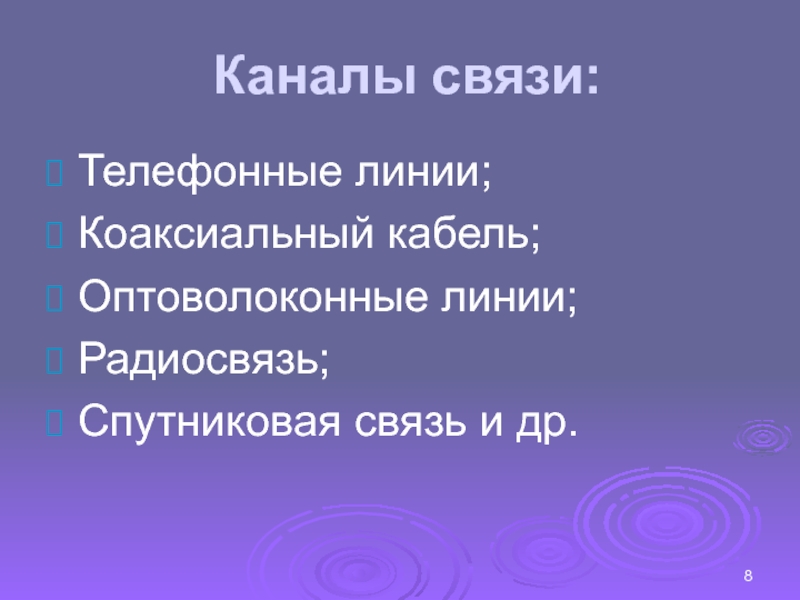 Каналы связи:

Телефонные линии;

Коаксиальный кабель;

Оптоволоконные линии;

Радиосвязь;

Спутниковая связь и др.

8